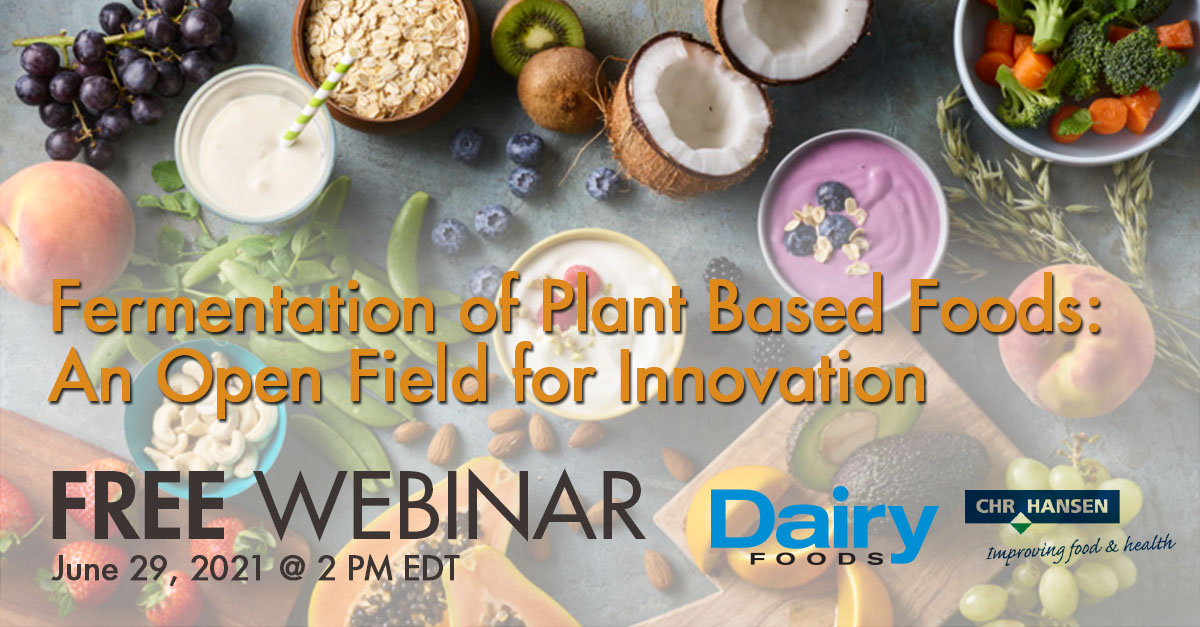 Fermentation of Plant Based Foods: An Open Field for Innovation

FREE WEBINAR
June 29, 2021 @ 2 PM EDT

Dairy FOODS

CHR HANSEN
Improving food & health